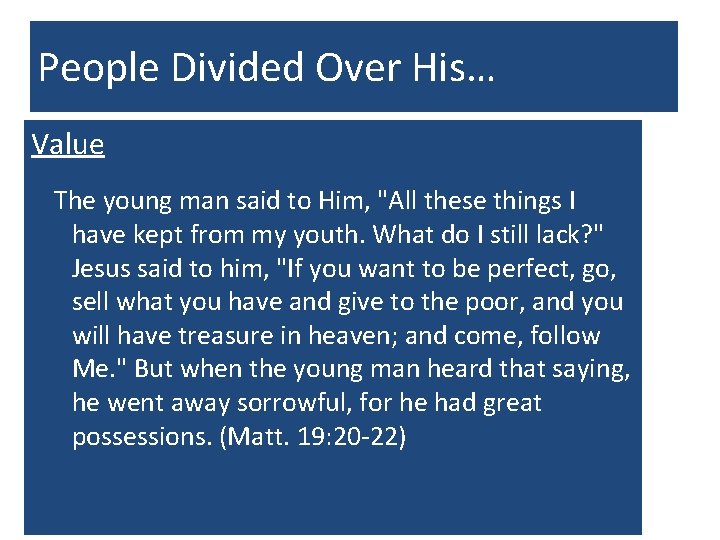 People Divided Over His…

Value

The young man said to Him, "All these things I have kept from my youth. What do I still lack?" Jesus said to him, "If you want to be perfect, go, sell what you have and give to the poor, and you will have treasure in heaven; and come, follow Me." But when the young man heard that saying, he went away sorrowful, for he had great possessions. (Matt. 19:20-22)